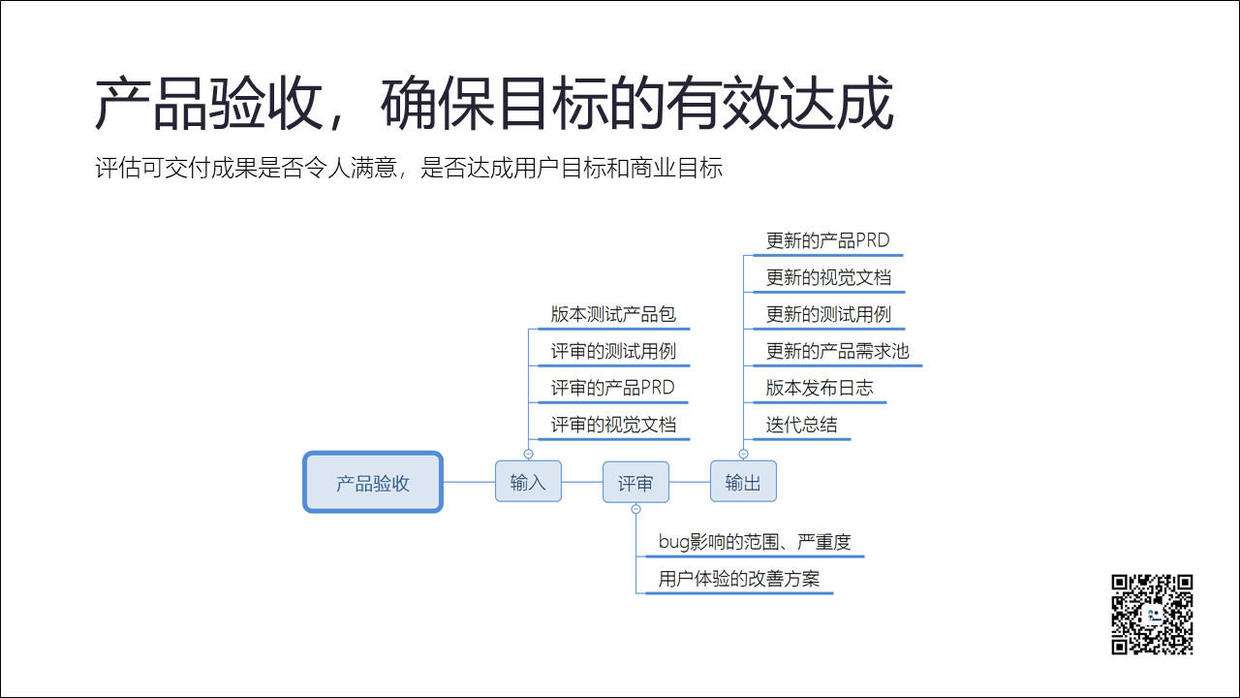 产品验收，确保目标的有效达成

评估可交付成果是否令人满意，是否达成用户目标和商业目标

产品验收

输入

版本测试产品包
评审的测试用例
评审的产品PRD
评审的视觉文档

评审

bug影响的范围、严重度
用户体验的改善方案

输出

更新的产品PRD
更新的视觉文档
更新的测试用例
更新的产品需求池
版本发布日志
迭代总结